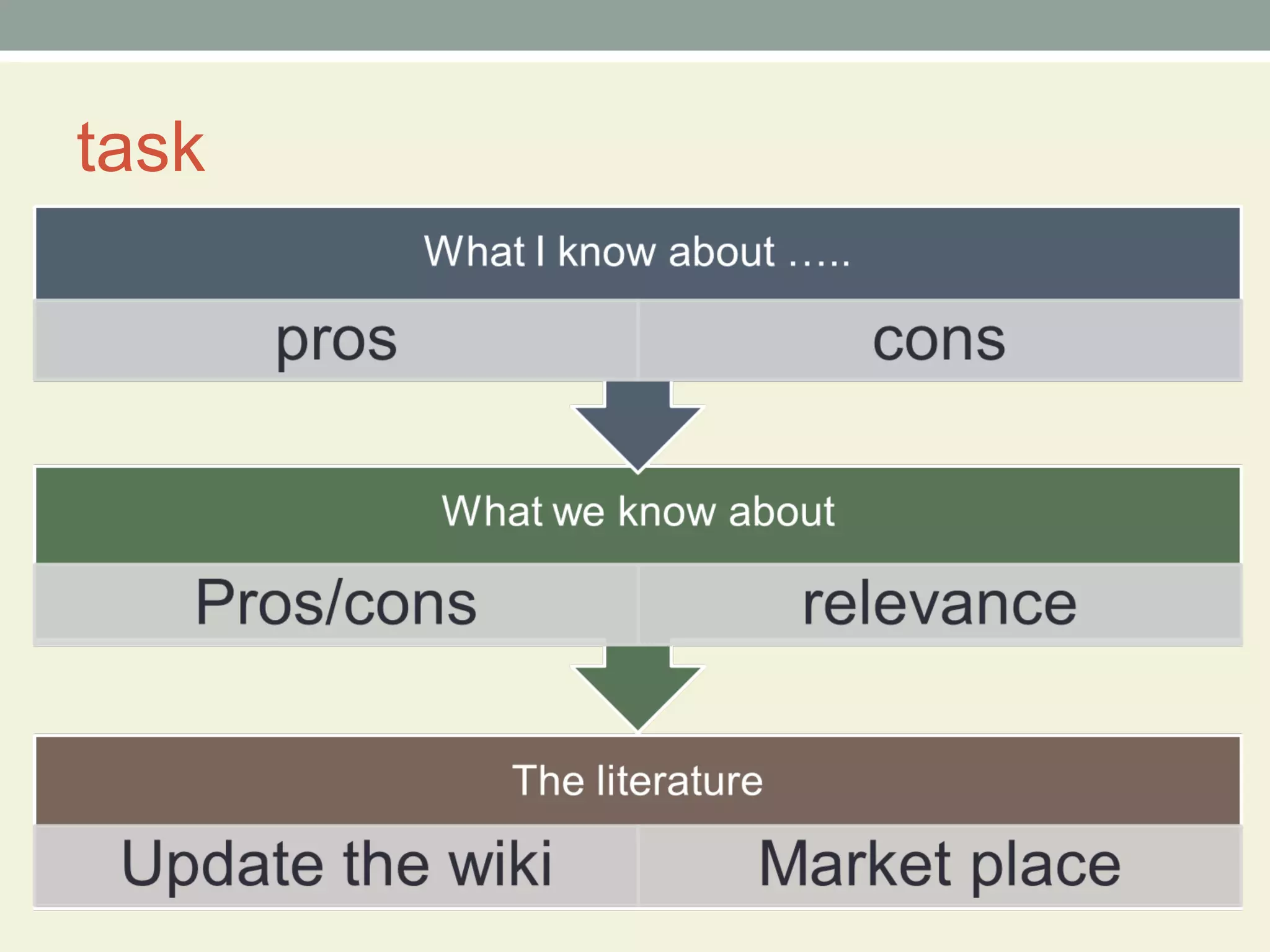 task

What I know about …..

pros

cons

What we know about

Pros/cons

relevance

The literature

Update the wiki

Market place